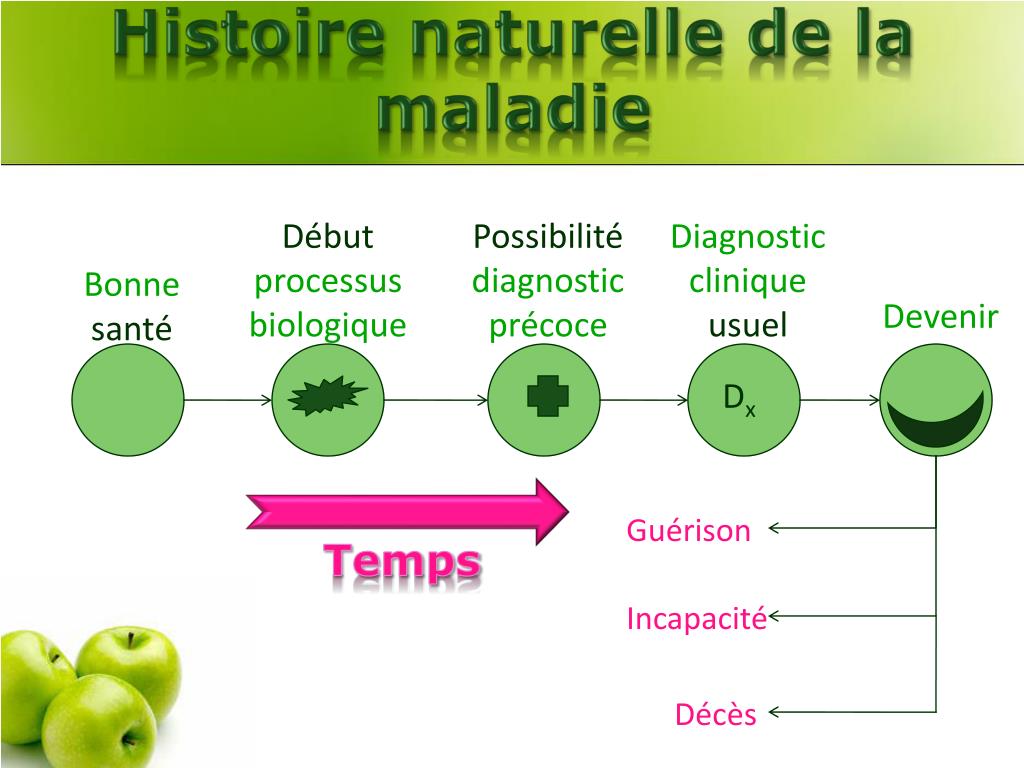 Histoire naturelle de la maladie

Bonne santé

Début processus biologique

Possibilité diagnostic précoce

Diagnostic clinique usuel

Devenir

$D_x$

Temps

Guérison

Incapacité

Décès